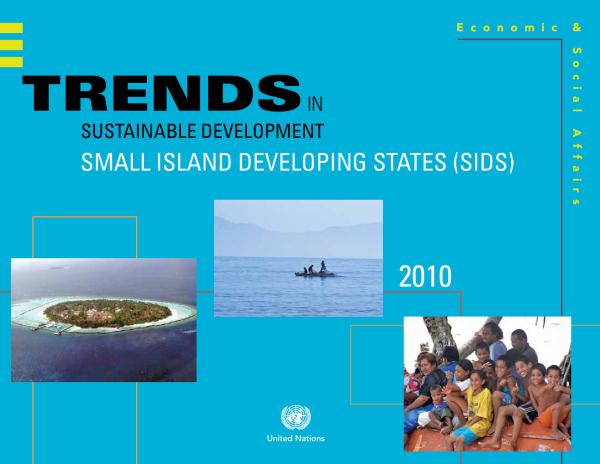 Economic & Social Affairs

TRENDS IN
SUSTAINABLE DEVELOPMENT
SMALL ISLAND DEVELOPING STATES (SIDS)

2010

United Nations